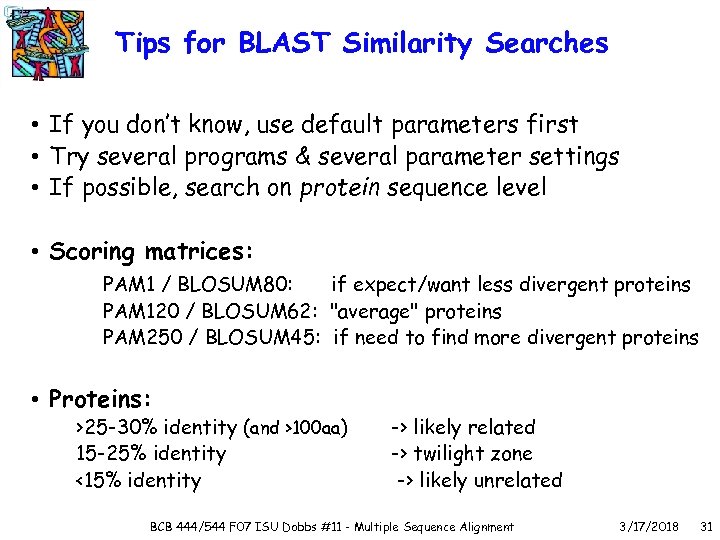 Tips for BLAST Similarity Searches

• If you don't know, use default parameters first
• Try several programs & several parameter settings
• If possible, search on protein sequence level

• Scoring matrices:

PAM1 / BLOSUM80: if expect/want less divergent proteins
PAM120 / BLOSUM62: "average" proteins
PAM250 / BLOSUM45: if need to find more divergent proteins

• Proteins:

>25-30% identity (and >100aa) -> likely related
15-25% identity -> twilight zone
<15% identity -> likely unrelated

BCB 444/544 F07 ISU Dobbs #11 - Multiple Sequence Alignment 3/17/2018 31